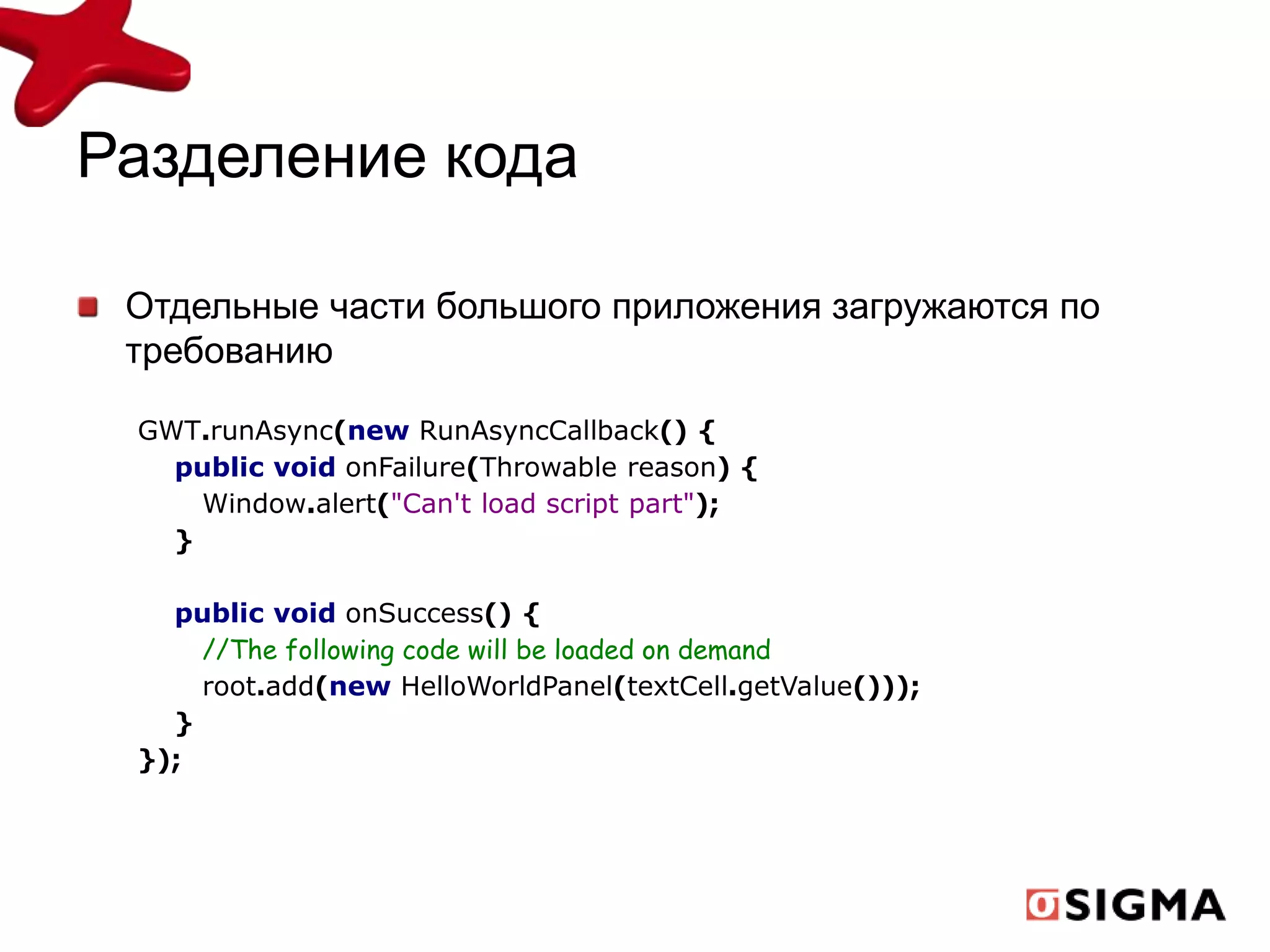 Разделение кода

Отдельные части большого приложения загружаются по требованию

GWT.runAsync(new RunAsyncCallback() {
  public void onFailure(Throwable reason) {
    Window.alert("Can't load script part");
  }

  public void onSuccess() {
    //The following code will be loaded on demand
    root.add(new HelloWorldPanel(textCell.getValue()));
  }
});

SIGMA